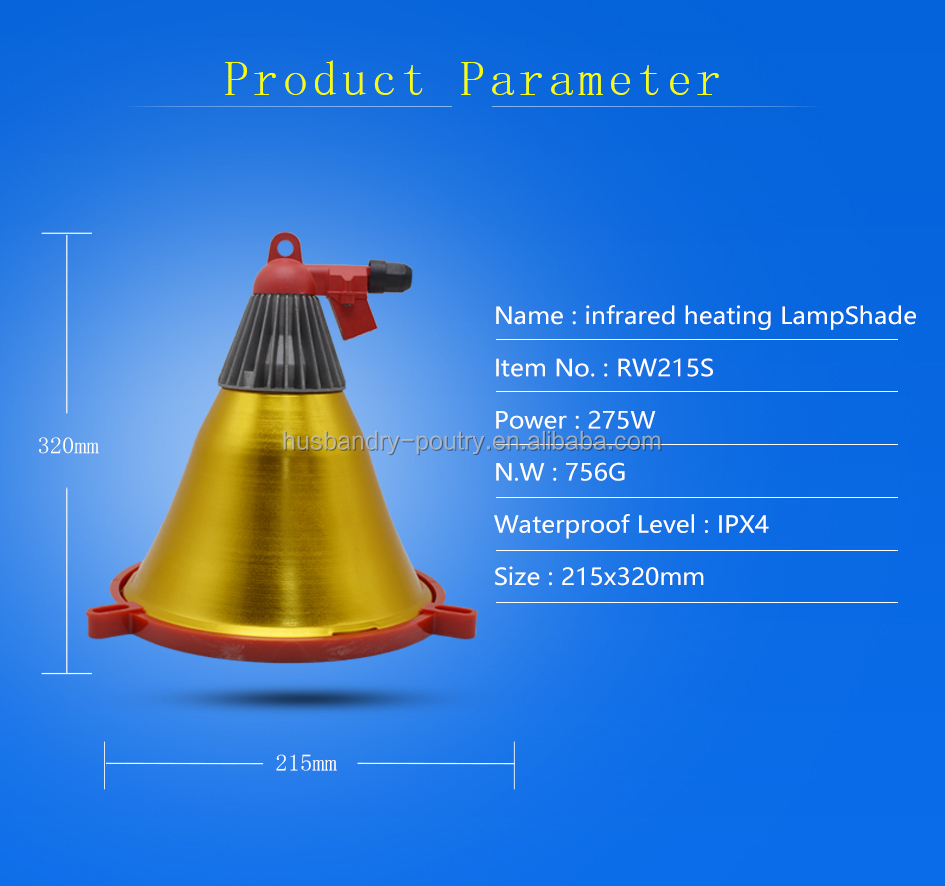 Product Parameter

320mm

215mm

Name : infrared heating LampShade

Item No. : RW215S

Power : 275W

husbandry-poutry.en.alibaba.com

N.W : 756G

Waterproof Level : IPX4

Size : 215x320mm